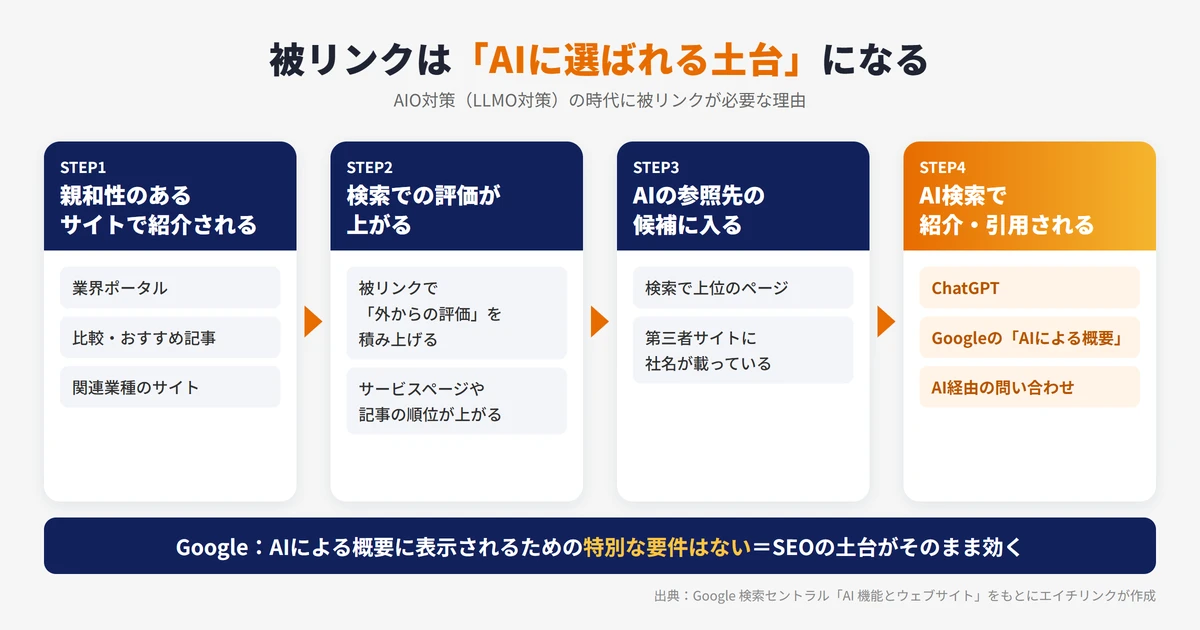 被リンクは「AIに選ばれる土台」になる

AIO対策（LLMO対策）の時代に被リンクが必要な理由

STEP1
親和性のあるサイトで紹介される

業界ポータル

比較・おすすめ記事

関連業種のサイト

STEP2
検索での評価が上がる

被リンクで「外からの評価」を積み上げる

サービスページや記事の順位が上がる

STEP3
AIの参照先の候補に入る

検索で上位のページ

第三者サイトに社名が載っている

STEP4
AI検索で紹介・引用される

ChatGPT

Googleの「AIによる概要」

AI経由の問い合わせ

Google：AIによる概要に表示されるための特別な要件はない＝SEOの土台がそのまま効く

出典：Google 検索セントラル「AI 機能とウェブサイト」をもとにエイチリンクが作成